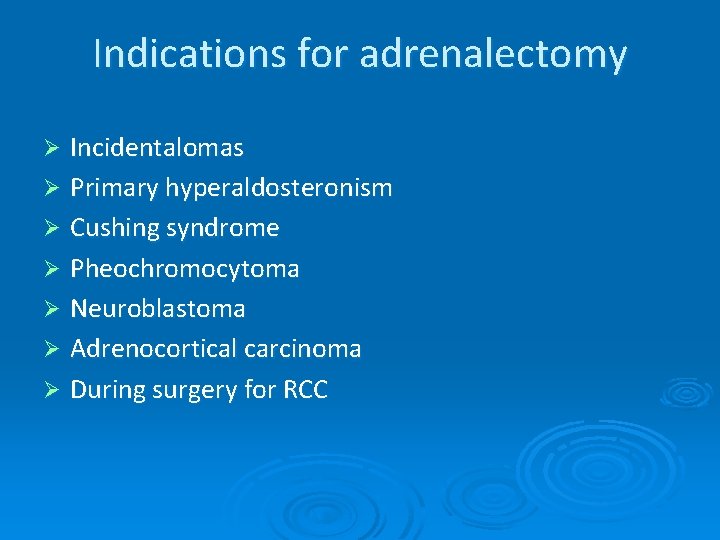 Indications for adrenalectomy

➢ Incidentalomas
➢ Primary hyperaldosteronism
➢ Cushing syndrome
➢ Pheochromocytoma
➢ Neuroblastoma
➢ Adrenocortical carcinoma
➢ During surgery for RCC